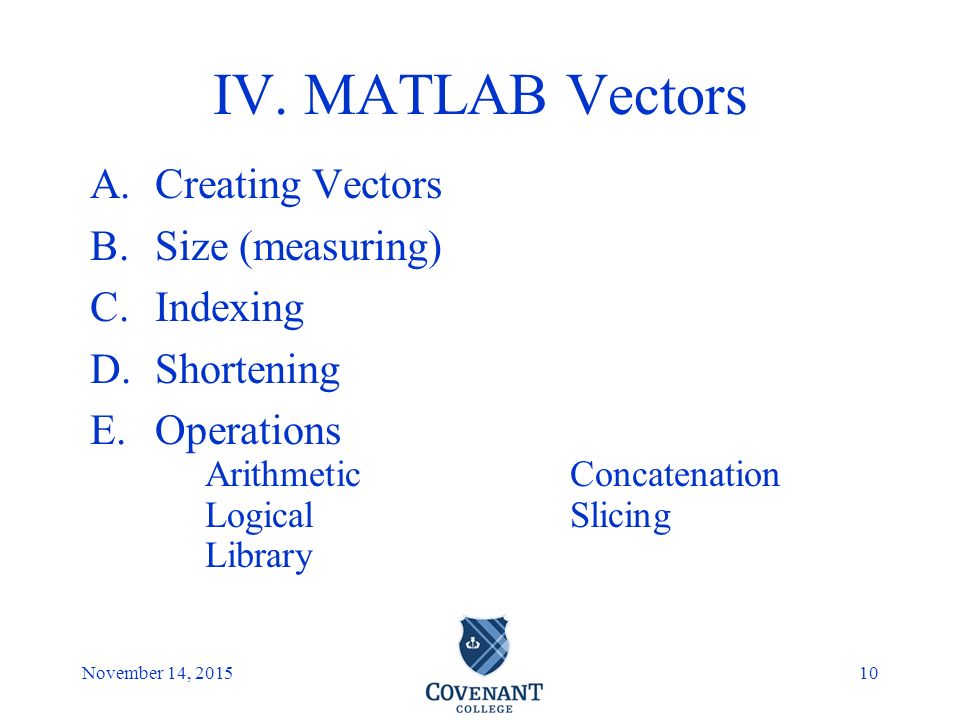 IV. MATLAB Vectors

A. Creating Vectors
B. Size (measuring)
C. Indexing
D. Shortening
E. Operations

Arithmetic
Logical
Library

Concatenation
Slicing

November 14, 2015

COVENANT
COLLEGE

10